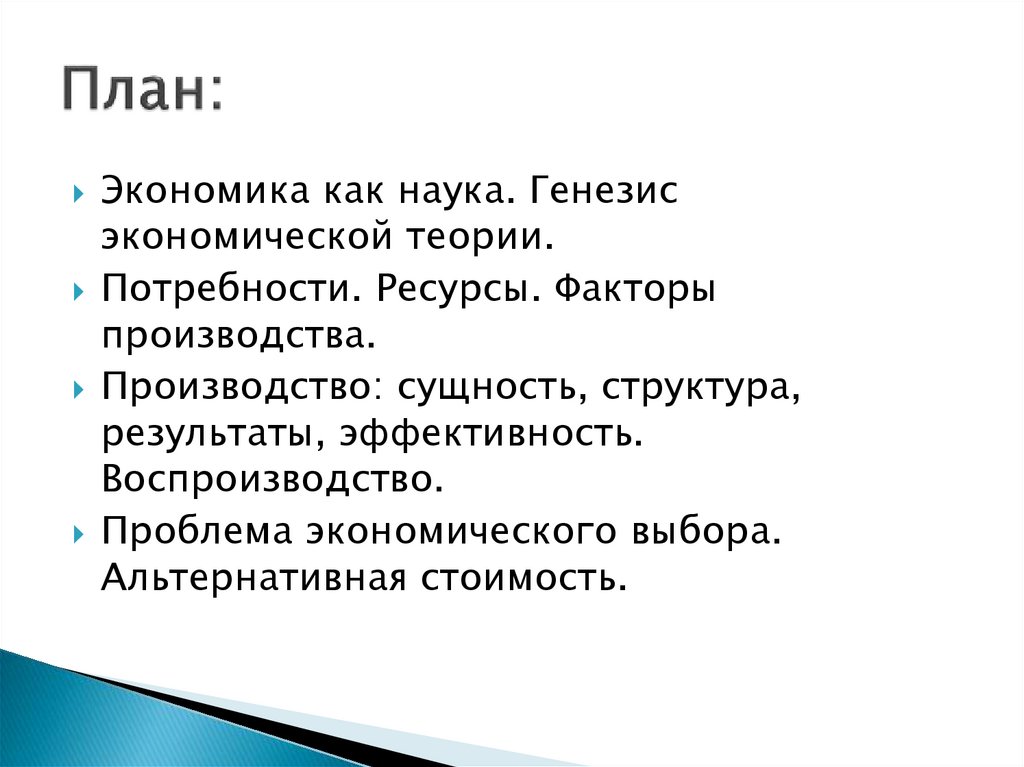 План:

Экономика как наука. Генезис экономической теории.

Потребности. Ресурсы. Факторы производства.

Производство: сущность, структура, результаты, эффективность. Воспроизводство.

Проблема экономического выбора. Альтернативная стоимость.